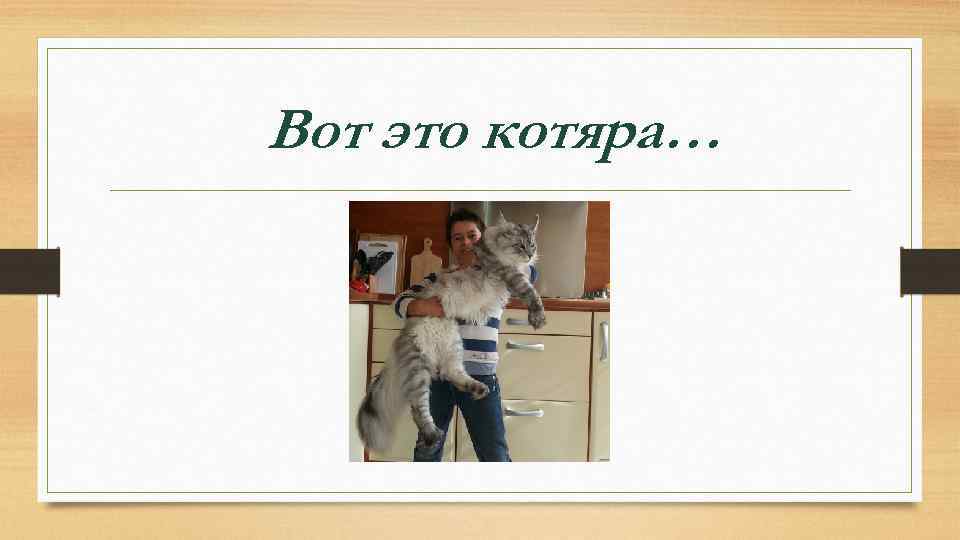 Вот это котяра…